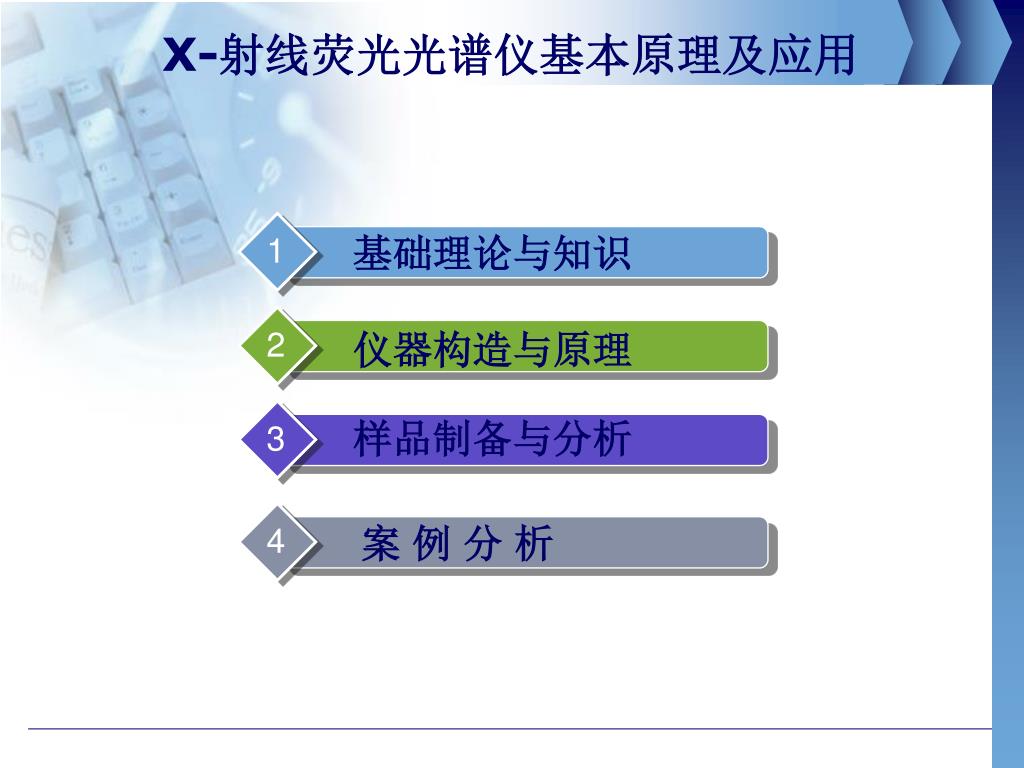 X-射线荧光光谱仪基本原理及应用

1 基础理论与知识

2 仪器构造与原理

3 样品制备与分析

4 案 例 分 析